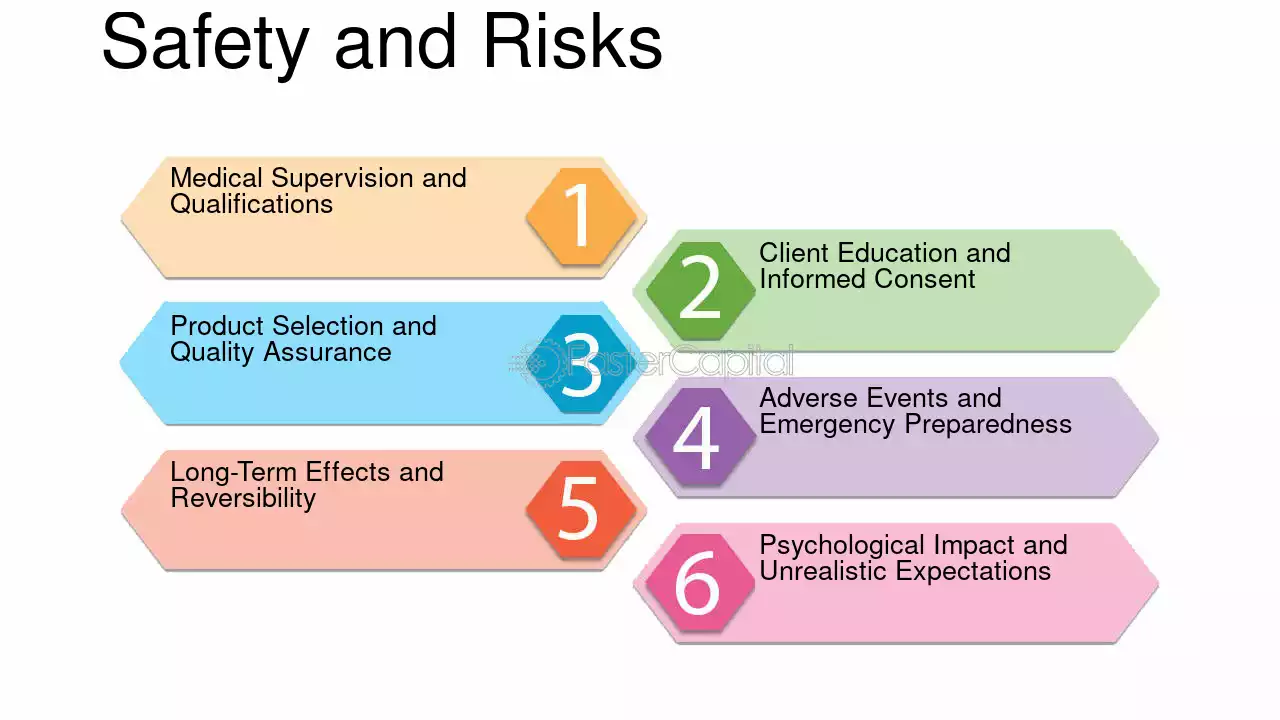 Safety and Risks

Medical Supervision and Qualifications
1

2
Client Education and Informed Consent

Product Selection and Quality Assurance
3

4
Adverse Events and Emergency Preparedness

Long-Term Effects and Reversibility
5

6
Psychological Impact and Unrealistic Expectations

FasterCapital